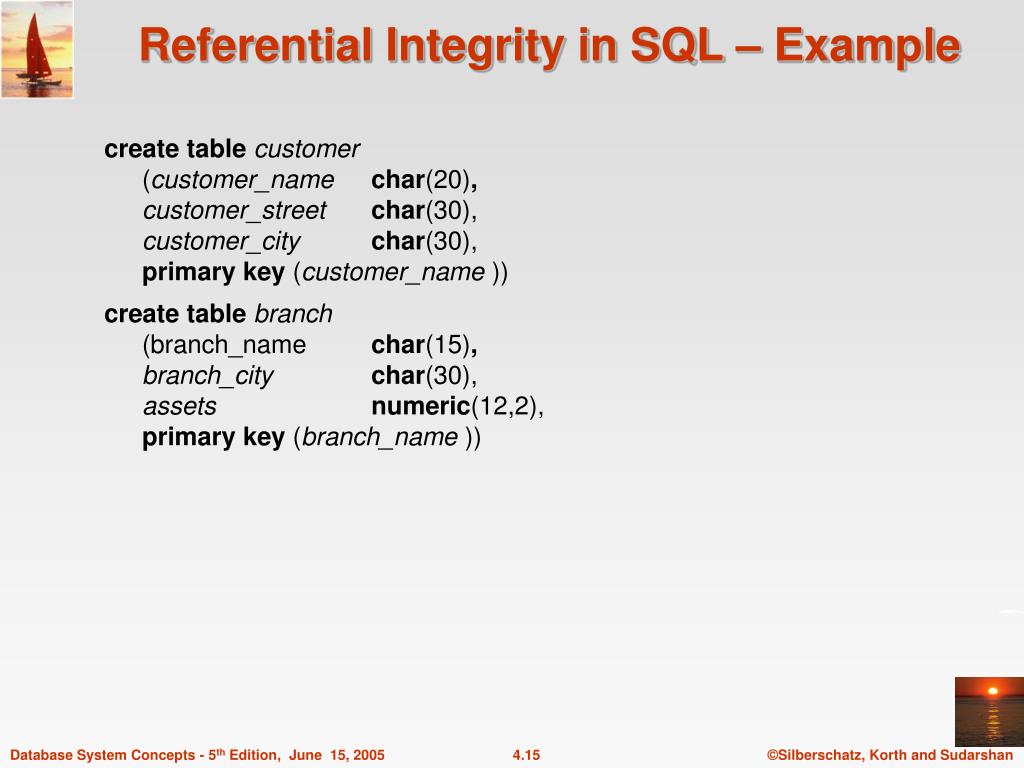 Referential Integrity in SQL – Example

create table customer
(customer_name char(20),
customer_street char(30),
customer_city char(30),
primary key (customer_name ))

create table branch
(branch_name char(15),
branch_city char(30),
assets numeric(12,2),
primary key (branch_name ))

Database System Concepts - 5$^{th}$ Edition, June 15, 2005

4.15

©Silberschatz, Korth and Sudarshan